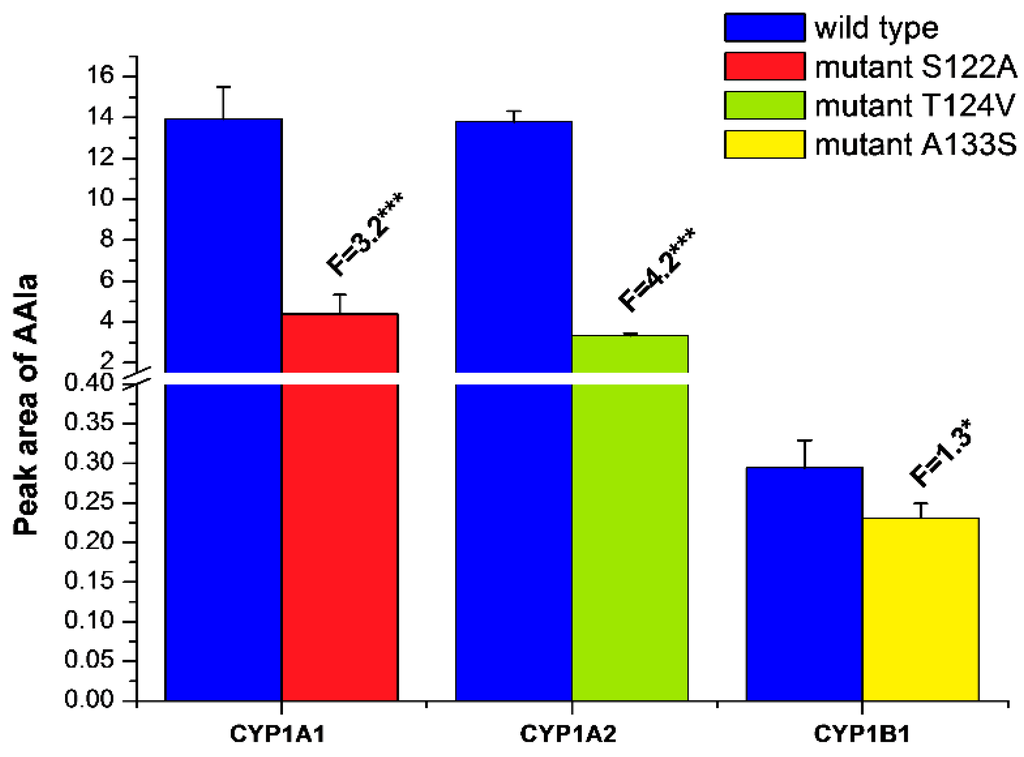 wild type
mutant S122A
mutant T124V
mutant A133S

Peak area of AAIa

16
14
12
10
8
6
4
2
0.40
0.35
0.30
0.25
0.20
0.15
0.10
0.05
0.00

F=3.2***
F=4.2***
F=1.3*

CYP1A1
CYP1A2
CYP1B1